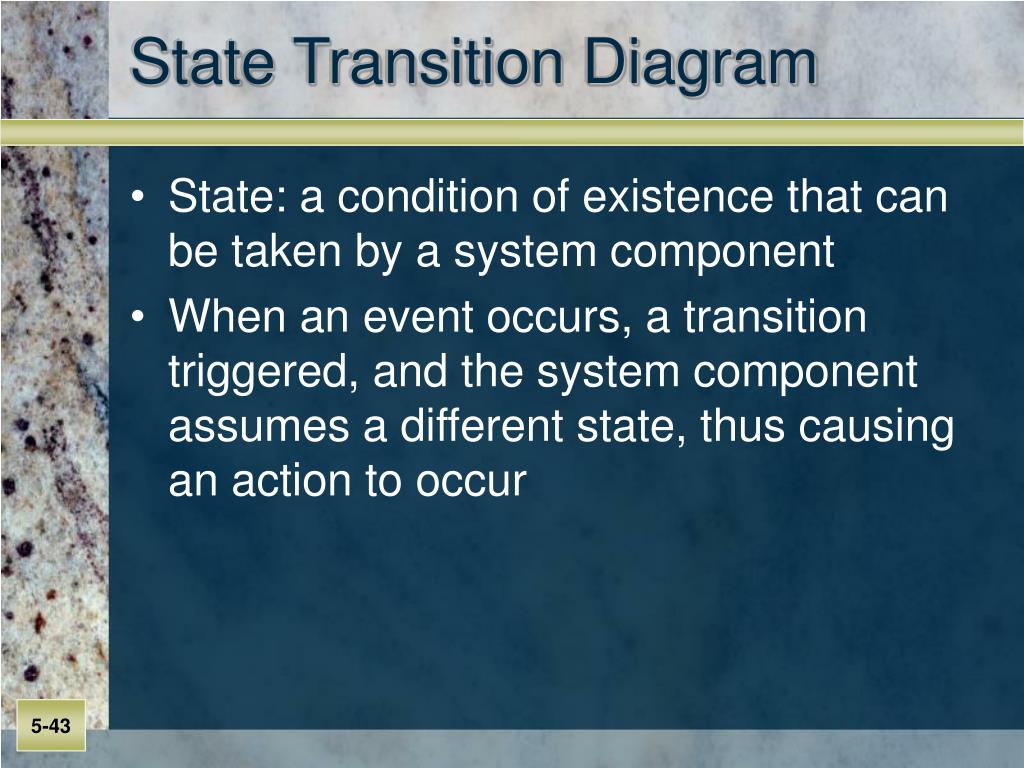 State Transition Diagram

• State: a condition of existence that can be taken by a system component

• When an event occurs, a transition triggered, and the system component assumes a different state, thus causing an action to occur

5-43